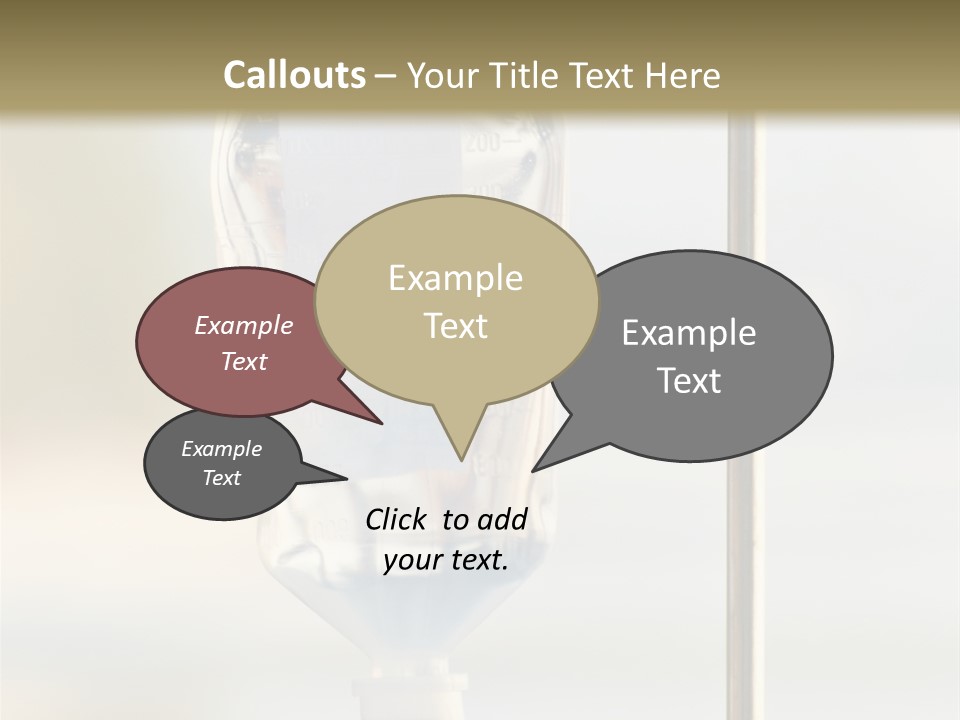 Callouts – Your Title Text Here

Example Text

Example Text

Example Text

Example Text

Click to add your text.